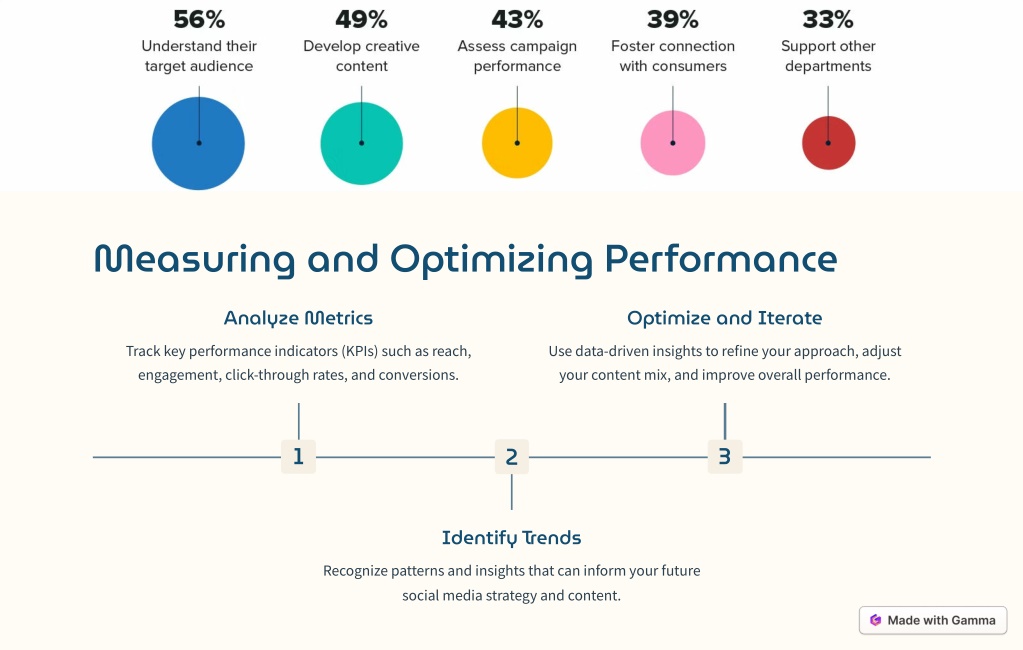 56%
Understand their target audience

49%
Develop creative content

43%
Assess campaign performance

39%
Foster connection with consumers

33%
Support other departments

Measuring and Optimizing Performance

Analyze Metrics

Track key performance indicators (KPIs) such as reach, engagement, click-through rates, and conversions.

Optimize and Iterate

Use data-driven insights to refine your approach, adjust your content mix, and improve overall performance.

1

2

3

Identify Trends

Recognize patterns and insights that can inform your future social media strategy and content.

Made with Gamma